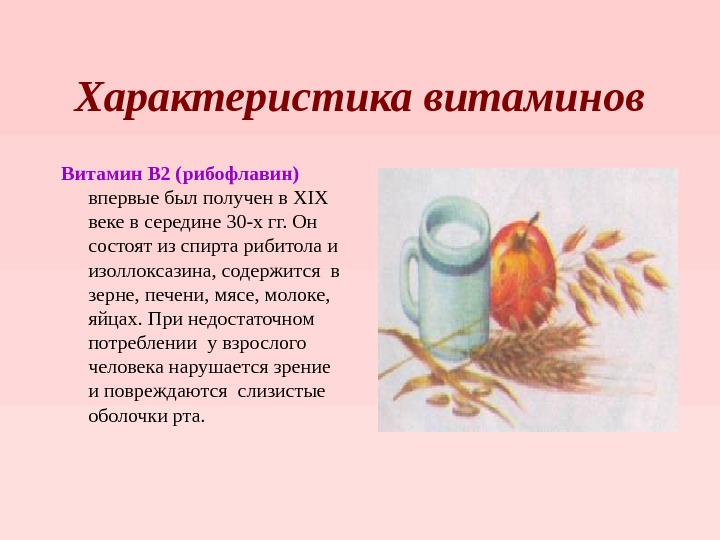 Характеристика витаминов

Витамин В2 (рибофлавин) впервые был получен в XIX веке в середине 30-х гг. Он состоят из спирта рибитола и изоллоксазина, содержится в зерне, печени, мясе, молоке, яйцах. При недостаточном потреблении у взрослого человека нарушается зрение и повреждаются слизистые оболочки рта.